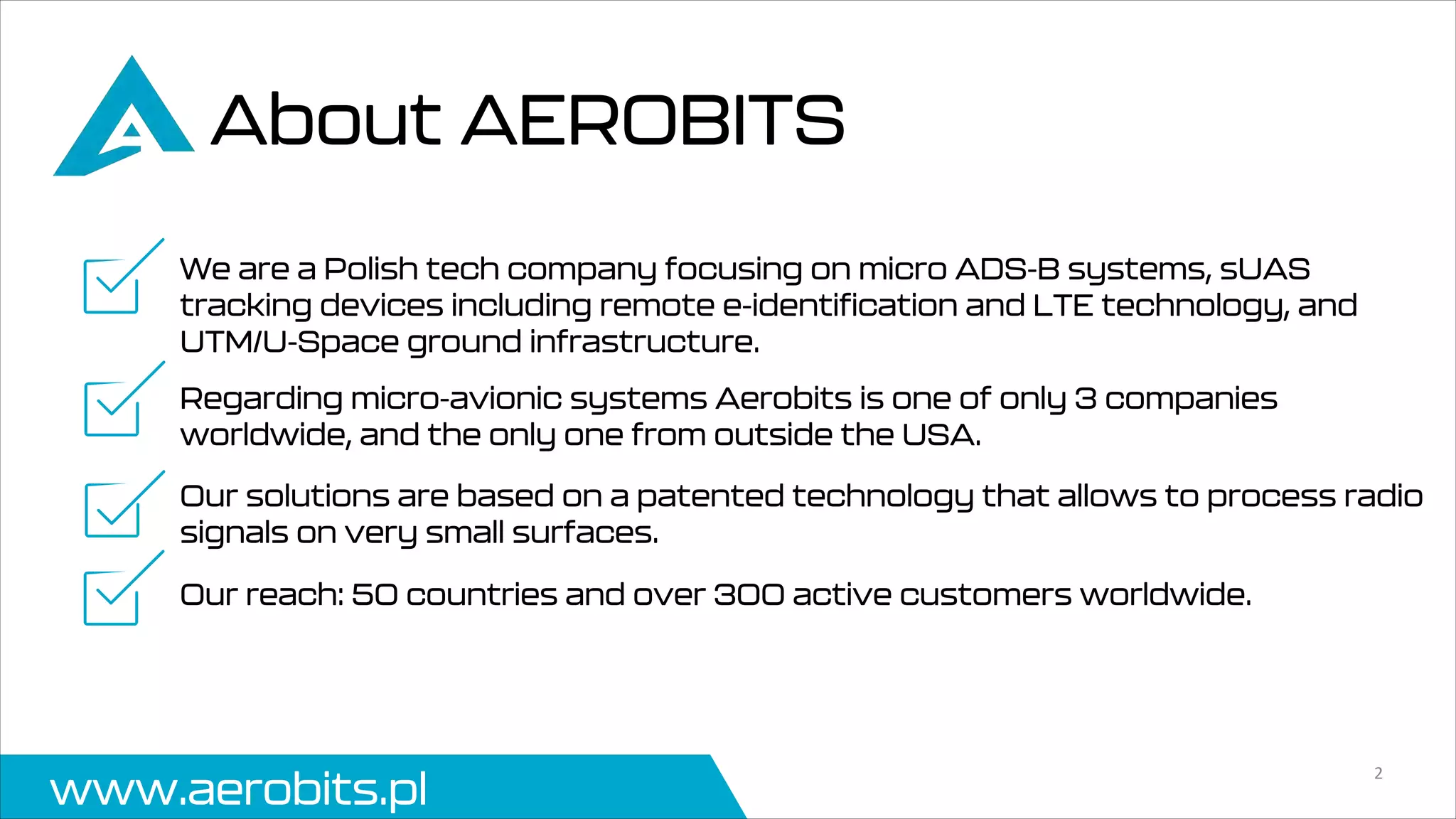 About AEROBITS

We are a Polish tech company focusing on micro ADS-B systems, sUAS tracking devices including remote e-identification and LTE technology, and UTM/U-Space ground infrastructure.

Regarding micro-avionic systems Aerobits is one of only 3 companies worldwide, and the only one from outside the USA.

Our solutions are based on a patented technology that allows to process radio signals on very small surfaces.

Our reach: 50 countries and over 300 active customers worldwide.

www.aerobits.pl

2